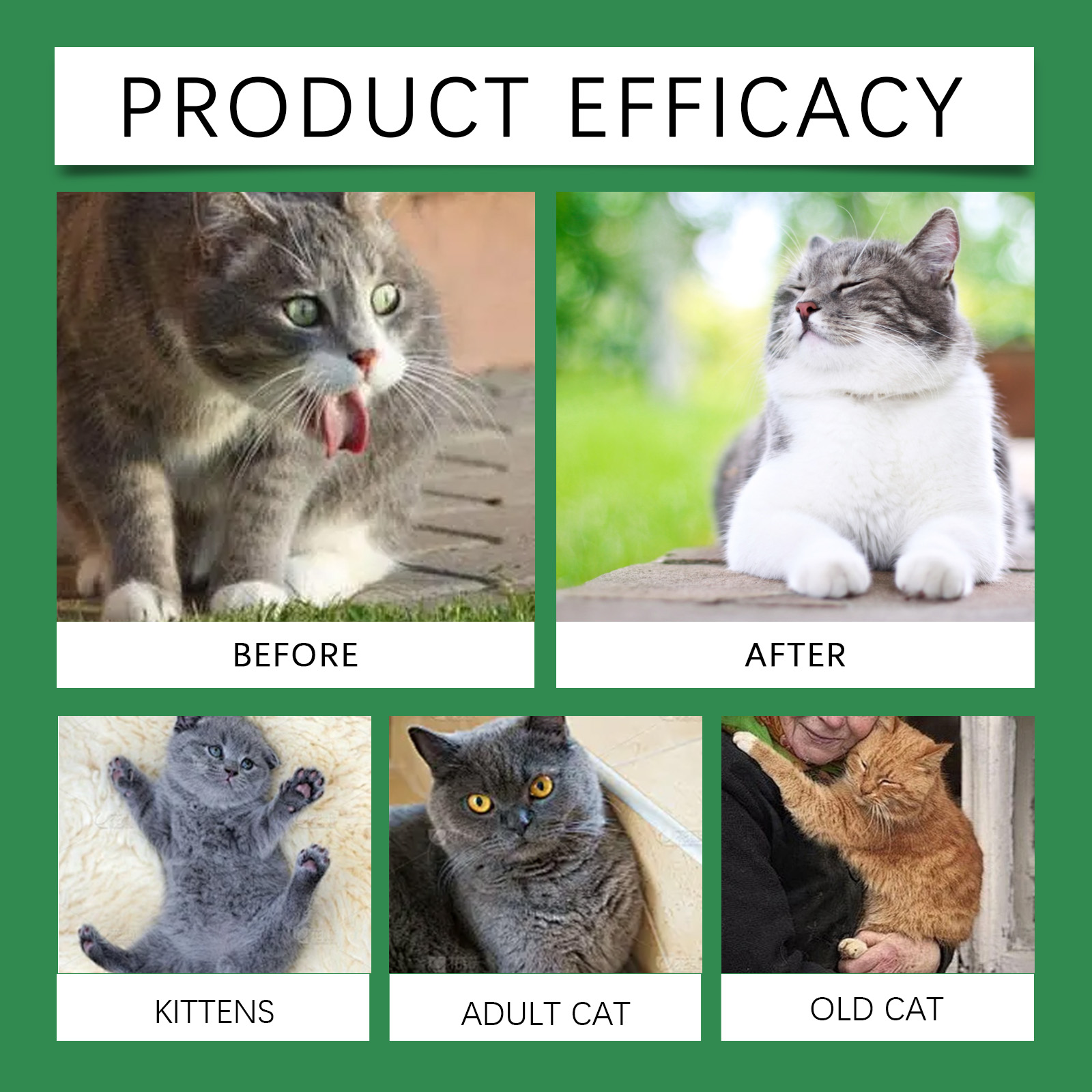 PRODUCT EFFICACY

BEFORE

AFTER

KITTENS

ADULT CAT

OLD CAT